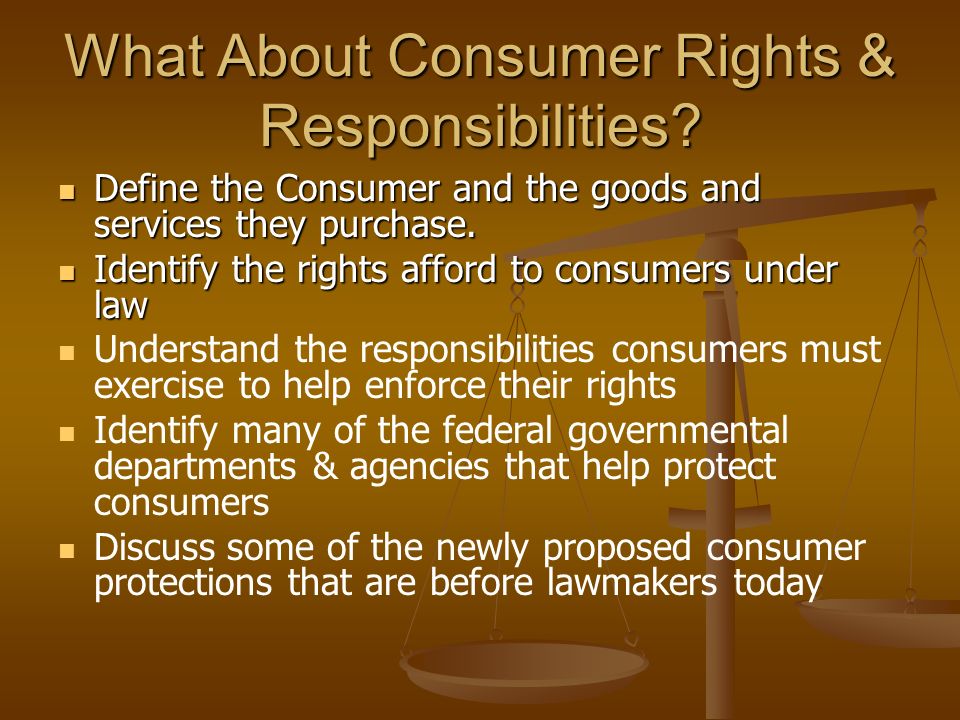 What About Consumer Rights & Responsibilities?

- Define the Consumer and the goods and services they purchase.
- Identify the rights afford to consumers under law
- Understand the responsibilities consumers must exercise to help enforce their rights
- Identify many of the federal governmental departments & agencies that help protect consumers
- Discuss some of the newly proposed consumer protections that are before lawmakers today